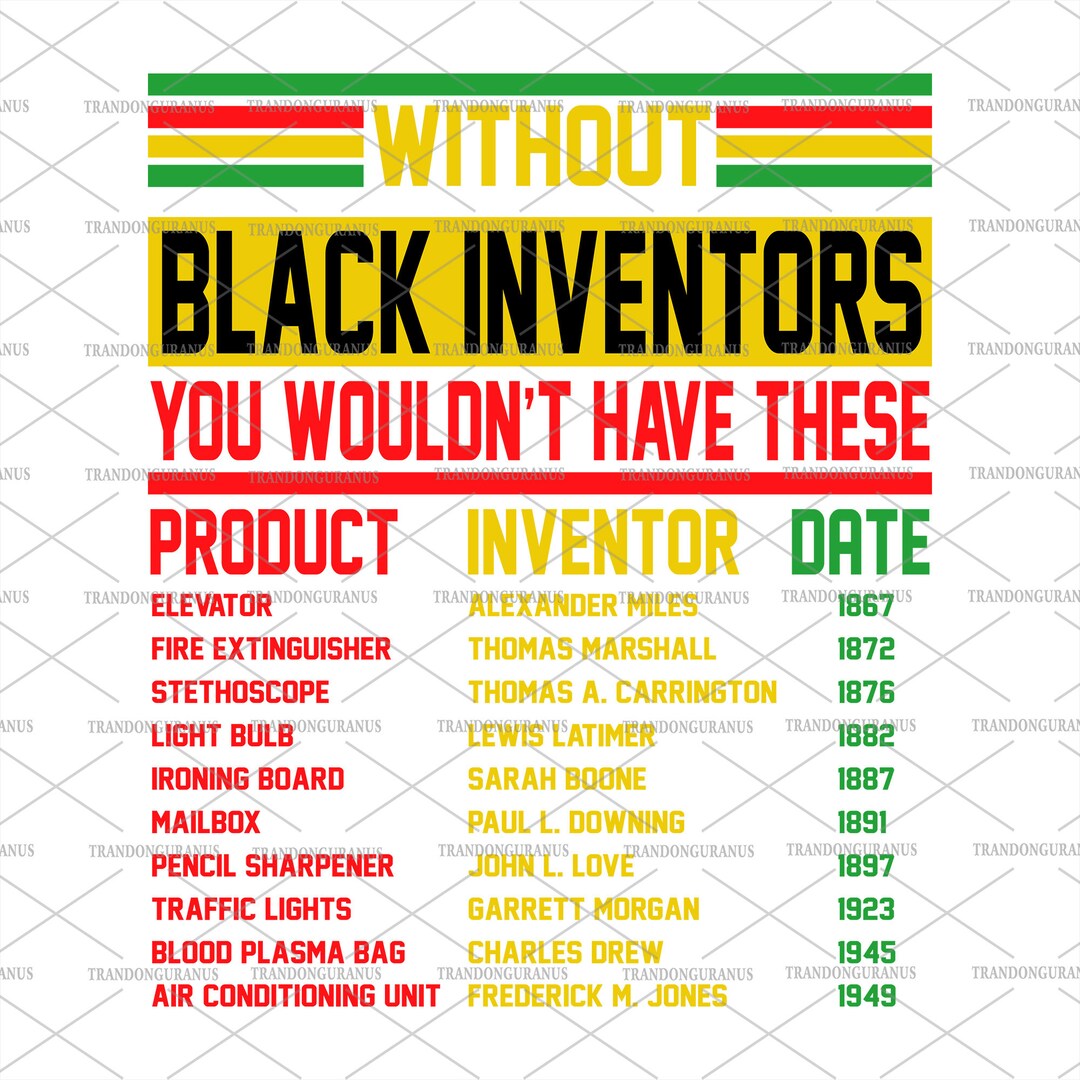 WITHOUT
BLACK INVENTORS
YOU WOULDN'T HAVE THESE

| PRODUCT | INVENTOR | DATE |
|---|---|---|
| ELEVATOR | ALEXANDER MILES | 1867 |
| FIRE EXTINGUISHER | THOMAS MARSHALL | 1872 |
| STETHOSCOPE | THOMAS A. CARRINGTON | 1876 |
| LIGHT BULB | LEWIS LATIMER | 1882 |
| IRONING BOARD | SARAH BOONE | 1887 |
| MAILBOX | PAUL L. DOWNING | 1891 |
| PENCIL SHARPENER | JOHN L. LOVE | 1897 |
| TRAFFIC LIGHTS | GARRETT MORGAN | 1923 |
| BLOOD PLASMA BAG | CHARLES DREW | 1945 |
| AIR CONDITIONING UNIT | FREDERICK M. JONES | 1949 |

TRANDONGURANUS